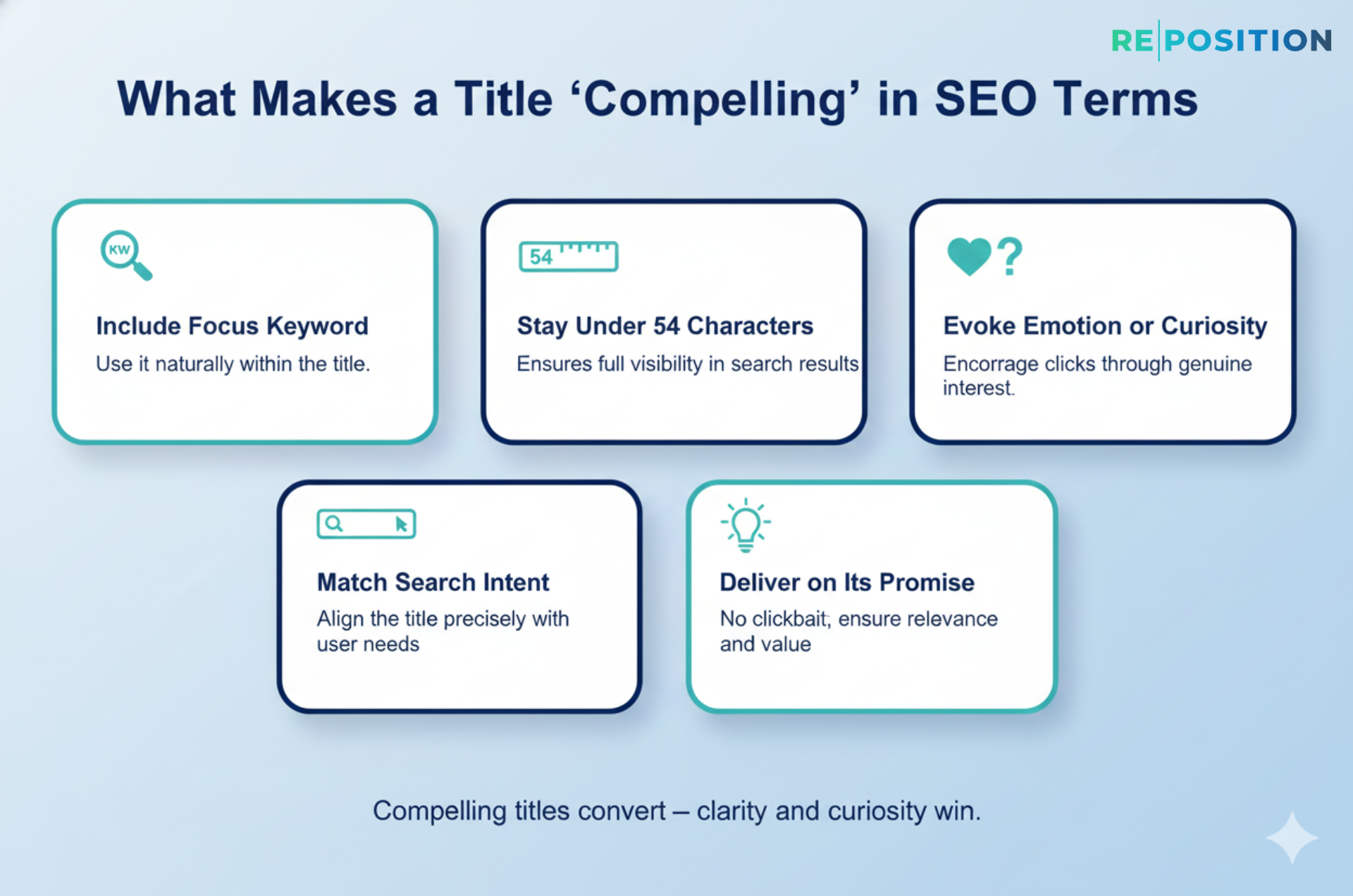 RE|POSITION

What Makes a Title ‘Compelling’ in SEO Terms

KW

Include Focus Keyword

Use it naturally within the title.

54

Stay Under 54 Characters

Ensures full visibility in search results

?

Evoke Emotion or Curiosity

Encorrage clicks through genuine interest.

Match Search Intent

Align the title precisely with user needs

Deliver on Its Promise

No clickbait; ensure relevance and value

Compelling titles convert – clarity and curiosity win.